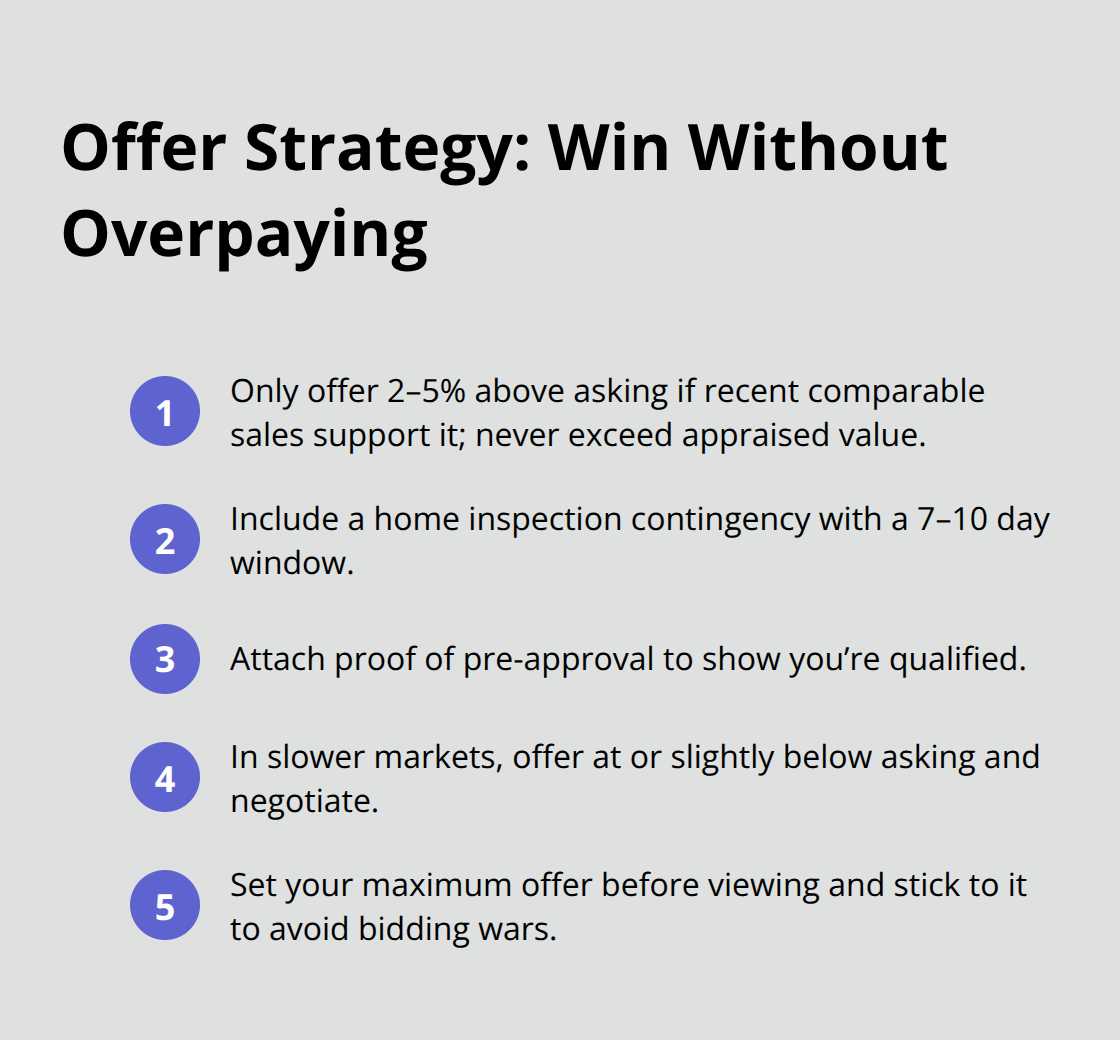 Offer Strategy: Win Without Overpaying

1 Only offer 2–5% above asking if recent comparable sales support it; never exceed appraised value.

2 Include a home inspection contingency with a 7–10 day window.

3 Attach proof of pre-approval to show you’re qualified.

4 In slower markets, offer at or slightly below asking and negotiate.

5 Set your maximum offer before viewing and stick to it to avoid bidding wars.